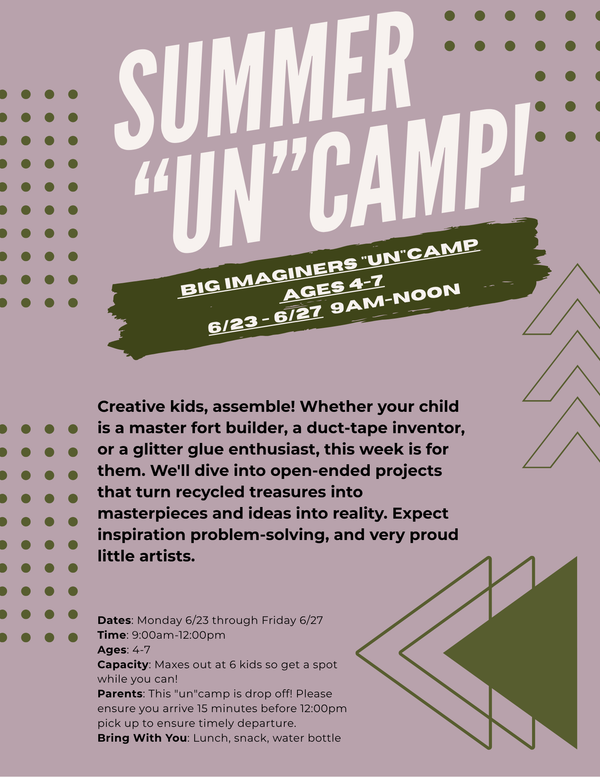 SUMMER "UN"CAMP!

BIG IMAGINERS "UN"CAMP
AGES 4-7
6/23 - 6/27 9AM-NOON

Creative kids, assemble! Whether your child is a master fort builder, a duct-tape inventor, or a glitter glue enthusiast, this week is for them. We'll dive into open-ended projects that turn recycled treasures into masterpieces and ideas into reality. Expect inspiration problem-solving, and very proud little artists.

Dates: Monday 6/23 through Friday 6/27
Time: 9:00am-12:00pm
Ages: 4-7
Capacity: Maxes out at 6 kids so get a spot while you can!
Parents: This "un"camp is drop off! Please ensure you arrive 15 minutes before 12:00pm pick up to ensure timely departure.
Bring With You: Lunch, snack, water bottle